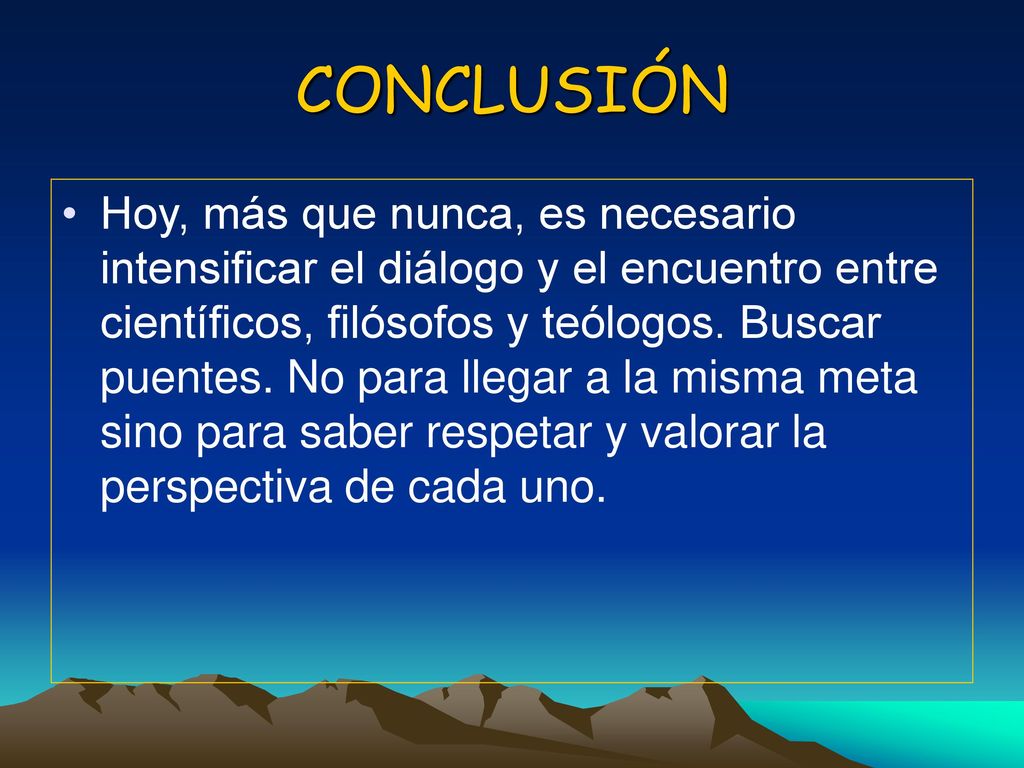 CONCLUSIÓN

• Hoy, más que nunca, es necesario intensificar el diálogo y el encuentro entre científicos, filósofos y teólogos. Buscar puentes. No para llegar a la misma meta sino para saber respetar y valorar la perspectiva de cada uno.